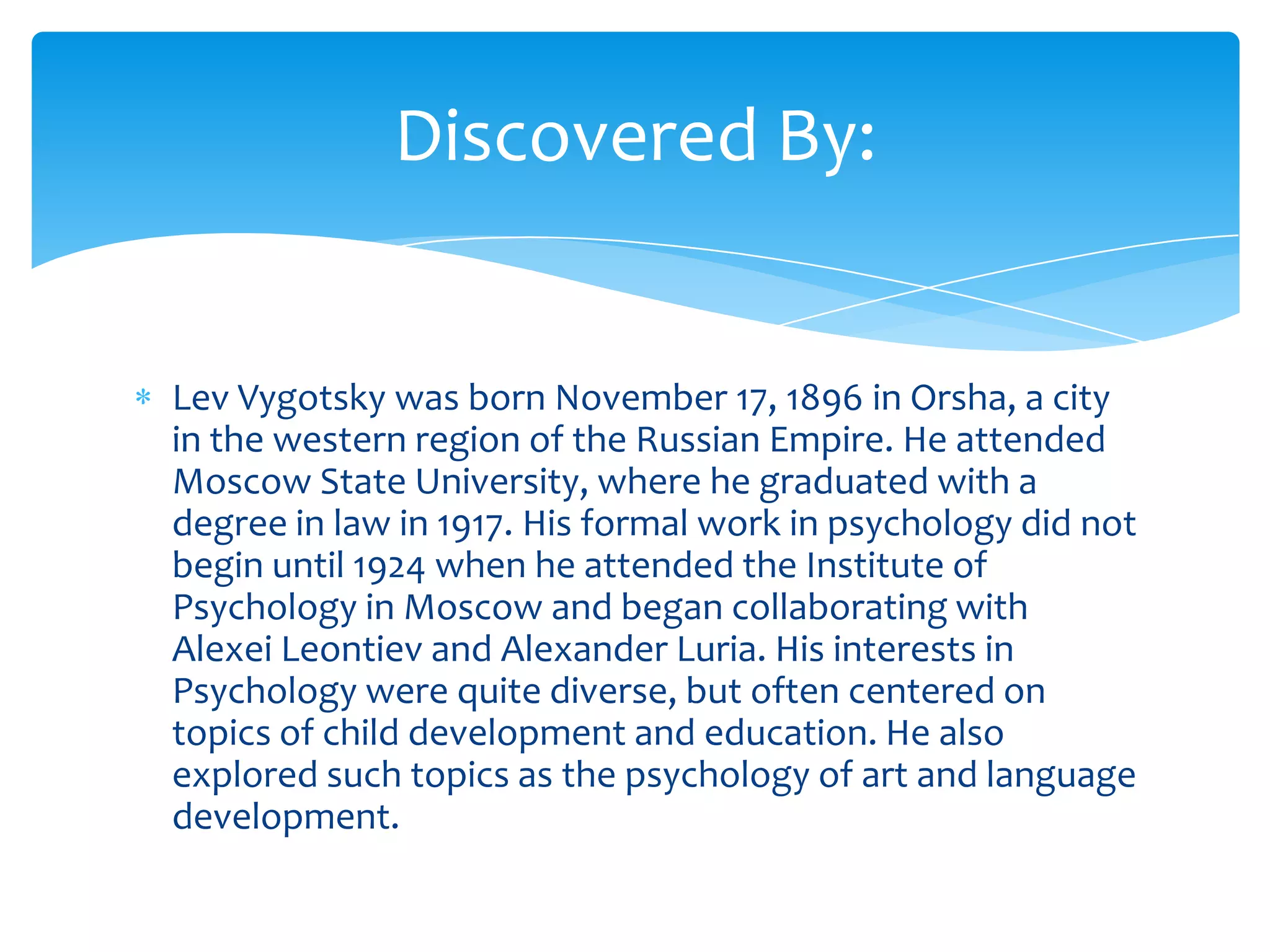 Discovered By:

* Lev Vygotsky was born November 17, 1896 in Orsha, a city in the western region of the Russian Empire. He attended Moscow State University, where he graduated with a degree in law in 1917. His formal work in psychology did not begin until 1924 when he attended the Institute of Psychology in Moscow and began collaborating with Alexei Leontiev and Alexander Luria. His interests in Psychology were quite diverse, but often centered on topics of child development and education. He also explored such topics as the psychology of art and language development.